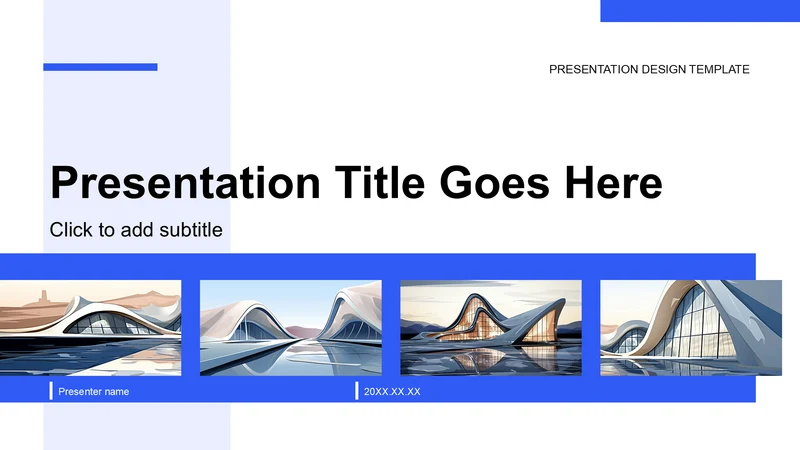 PRESENTATION DESIGN TEMPLATE

Presentation Title Goes Here

Click to add subtitle

Presenter name

20XX.XX.XX